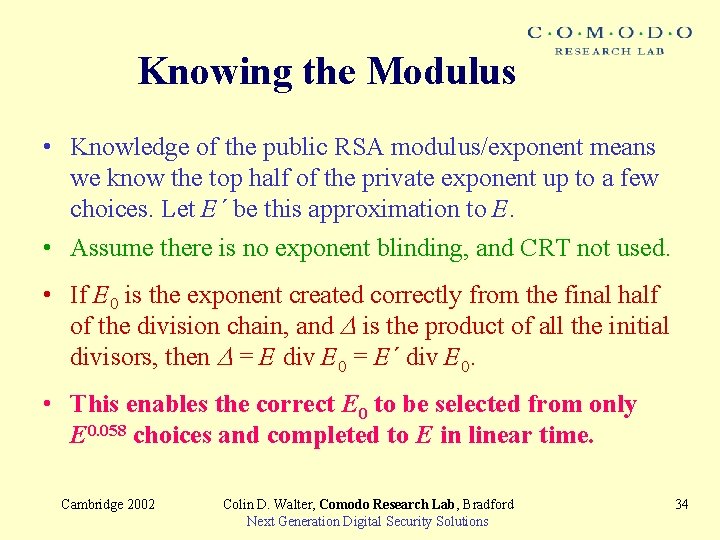 C·O·M·O·D·O
RESEARCH LAB

Knowing the Modulus

• Knowledge of the public RSA modulus/exponent means we know the top half of the private exponent up to a few choices. Let $E'$ be this approximation to $E$.

• Assume there is no exponent blinding, and CRT not used.

• If $E_0$ is the exponent created correctly from the final half of the division chain, and $\Delta$ is the product of all the initial divisors, then $\Delta = E$ div $E_0 = E'$ div $E_0$.

• This enables the correct $E_0$ to be selected from only $E^{0.058}$ choices and completed to $E$ in linear time.

Cambridge 2002

Colin D. Walter, Comodo Research Lab, Bradford
Next Generation Digital Security Solutions

34